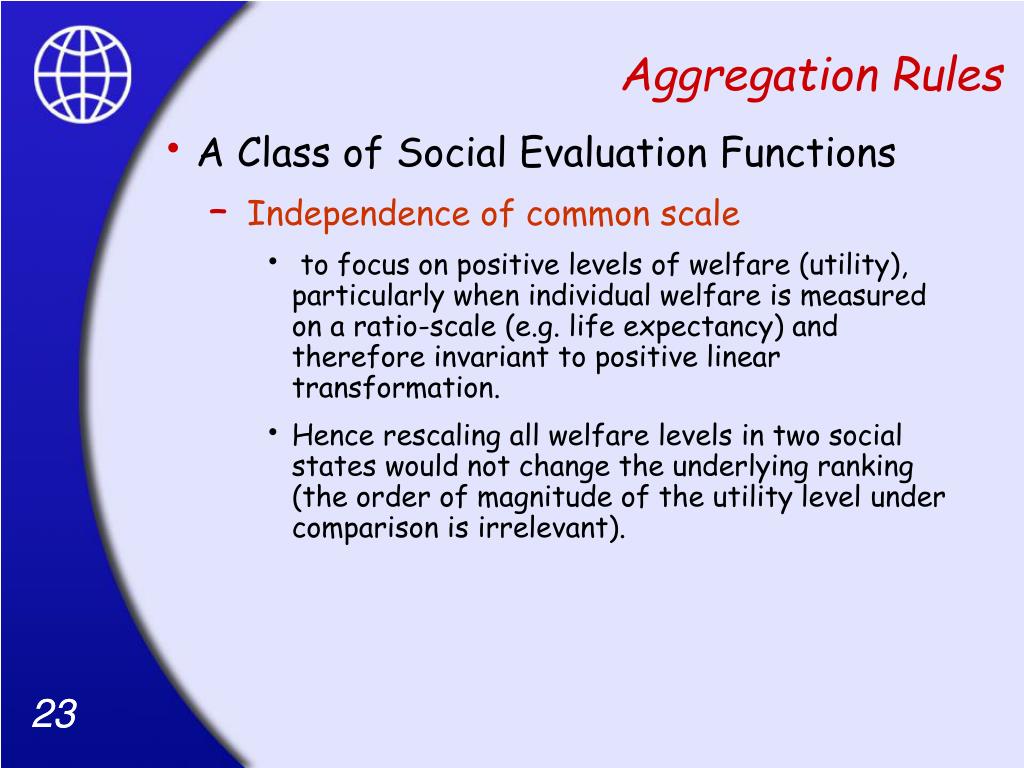 Aggregation Rules

• A Class of Social Evaluation Functions

– Independence of common scale

• to focus on positive levels of welfare (utility), particularly when individual welfare is measured on a ratio-scale (e.g. life expectancy) and therefore invariant to positive linear transformation.

• Hence rescaling all welfare levels in two social states would not change the underlying ranking (the order of magnitude of the utility level under comparison is irrelevant).

23